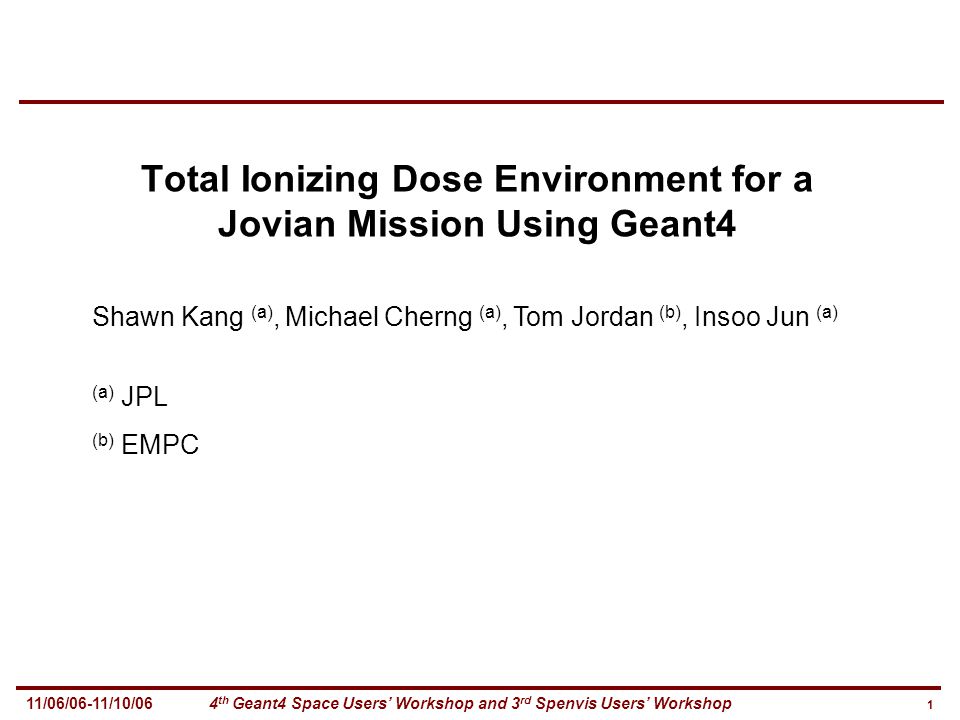 Total Ionizing Dose Environment for a Jovian Mission Using Geant4

Shawn Kang $^{(a)}$, Michael Cherng $^{(a)}$, Tom Jordan $^{(b)}$, Insoo Jun $^{(a)}$

$^{(a)}$ JPL

$^{(b)}$ EMPC

11/06/06-11/10/06 4$^{th}$ Geant4 Space Users' Workshop and 3$^{rd}$ Spenvis Users' Workshop 1